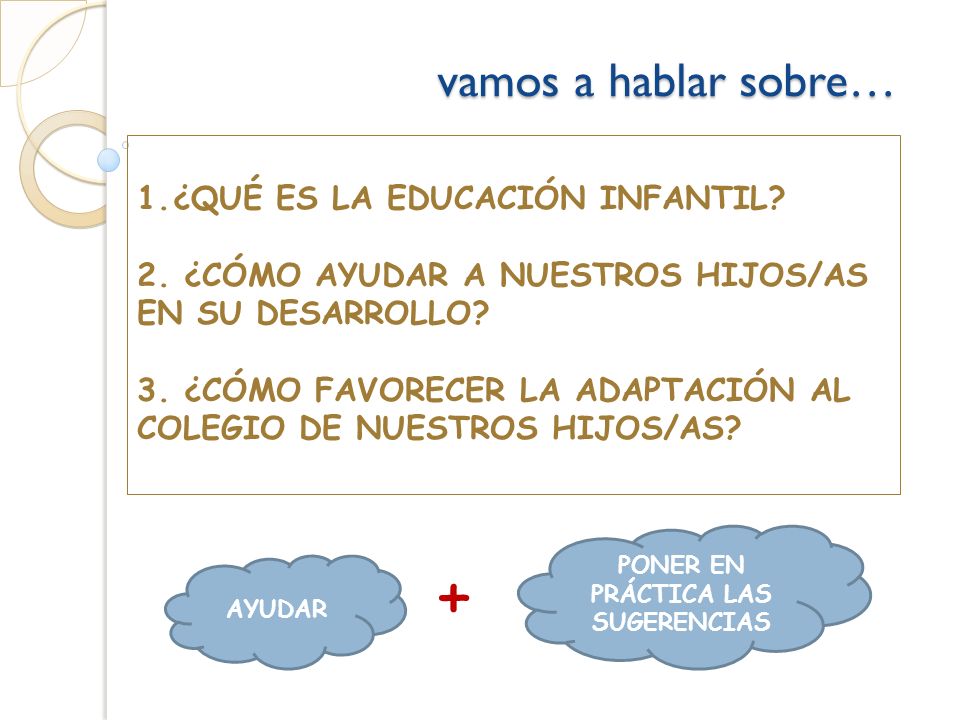 vamos a hablar sobre…

1.¿QUÉ ES LA EDUCACIÓN INFANTIL?

2. ¿CÓMO AYUDAR A NUESTROS HIJOS/AS EN SU DESARROLLO?

3. ¿CÓMO FAVORECER LA ADAPTACIÓN AL COLEGIO DE NUESTROS HIJOS/AS?

AYUDAR

+

PONER EN PRÁCTICA LAS SUGERENCIAS